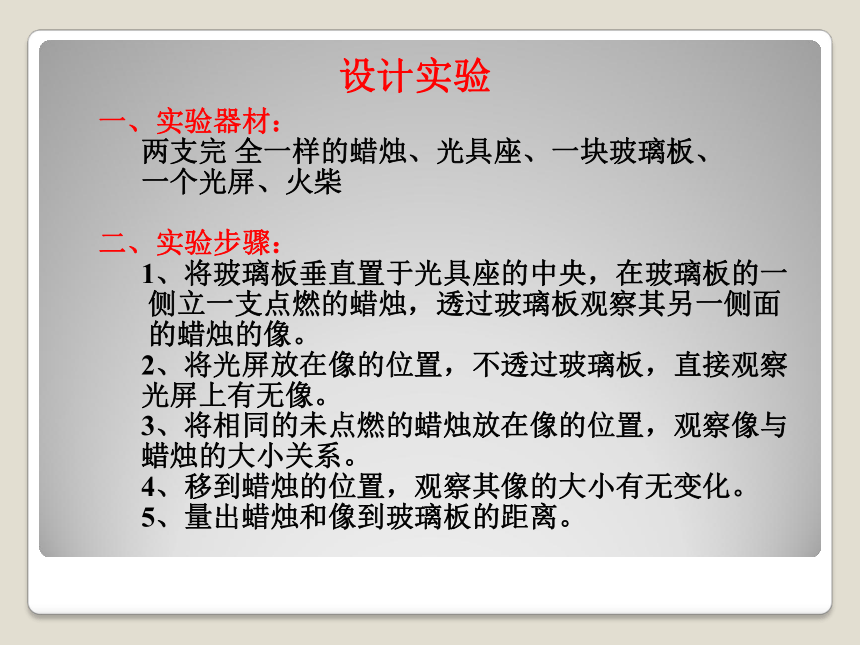 设计实验

一、实验器材：
两支完 全一样的蜡烛、光具座、一块玻璃板、一个光屏、火柴

二、实验步骤：
1、将玻璃板垂直置于光具座的中央，在玻璃板的一侧立一支点燃的蜡烛，透过玻璃板观察其另一侧面的蜡烛的像。
2、将光屏放在像的位置，不透过玻璃板，直接观察光屏上有无像。
3、将相同的未点燃的蜡烛放在像的位置，观察像与蜡烛的大小关系。
4、移到蜡烛的位置，观察其像的大小有无变化。
5、量出蜡烛和像到玻璃板的距离。